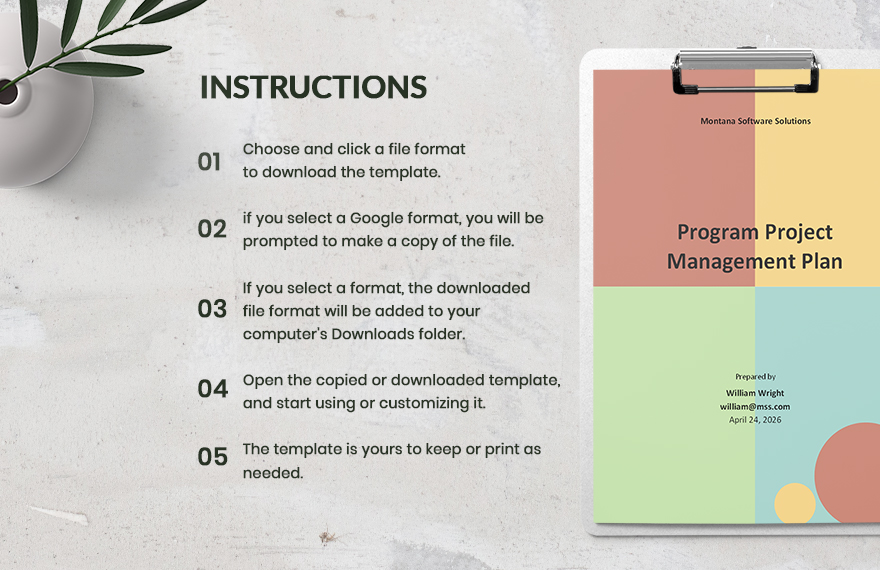 INSTRUCTIONS

01 Choose and click a file format to download the template.

02 if you select a Google format, you will be prompted to make a copy of the file.

03 If you select a format, the downloaded file format will be added to your computer's Downloads folder.

04 Open the copied or downloaded template, and start using or customizing it.

05 The template is yours to keep or print as needed.

Montana Software Solutions

Program Project Management Plan

Prepared by
William Wright
william@mss.com
April 24, 2026